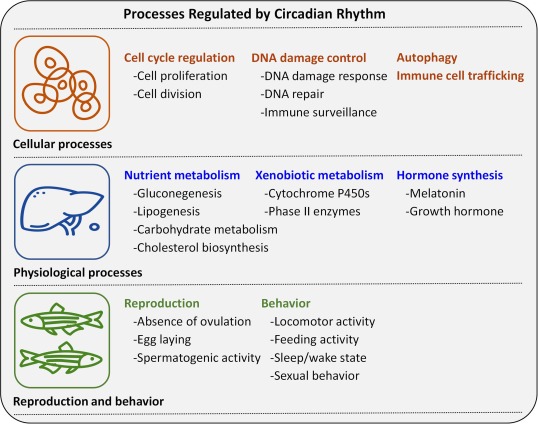 Processes Regulated by Circadian Rhythm

Cell cycle regulation
-Cell proliferation
-Cell division

DNA damage control
-DNA damage response
-DNA repair
-Immune surveillance

Autophagy
Immune cell trafficking

Cellular processes

Nutrient metabolism
-Gluconegenesis
-Lipogenesis
-Carbohydrate metabolism
-Cholesterol biosynthesis

Xenobiotic metabolism
-Cytochrome P450s
-Phase II enzymes

Hormone synthesis
-Melatonin
-Growth hormone

Physiological processes

Reproduction
-Absence of ovulation
-Egg laying
-Spermatogenic activity

Behavior
-Locomotor activity
-Feeding activity
-Sleep/wake state
-Sexual behavior

Reproduction and behavior